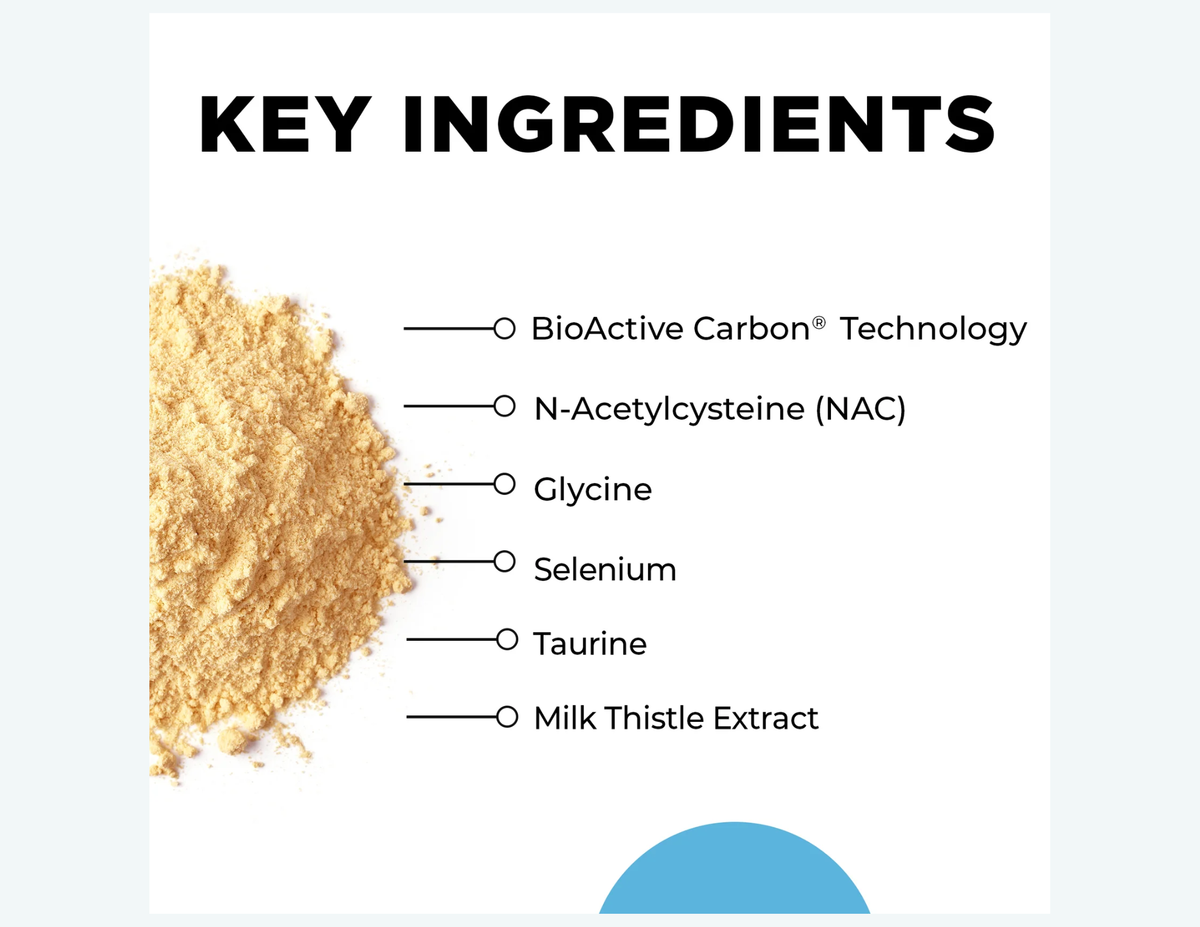 KEY INGREDIENTS

BioActive Carbon® Technology

N-Acetylcysteine (NAC)

Glycine

Selenium

Taurine

Milk Thistle Extract